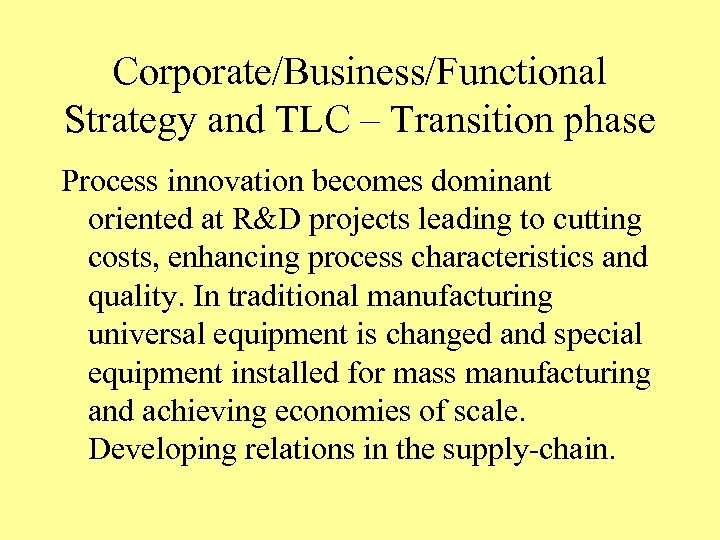 Corporate/Business/Functional Strategy and TLC – Transition phase

Process innovation becomes dominant oriented at R&D projects leading to cutting costs, enhancing process characteristics and quality. In traditional manufacturing universal equipment is changed and special equipment installed for mass manufacturing and achieving economies of scale. Developing relations in the supply-chain.